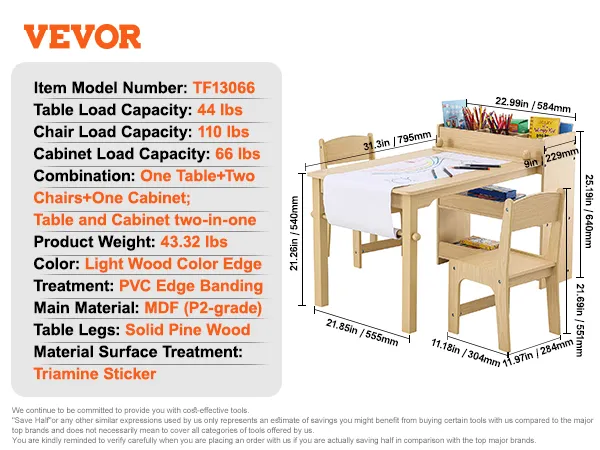 VEVOR

Item Model Number: TF13066
Table Load Capacity: 44 lbs
Chair Load Capacity: 110 lbs
Cabinet Load Capacity: 66 lbs
Combination: One Table+Two Chairs+One Cabinet; Table and Cabinet two-in-one
Product Weight: 43.32 lbs
Color: Light Wood Color Edge
Treatment: PVC Edge Banding
Main Material: MDF (P2-grade)
Table Legs: Solid Pine Wood
Material Surface Treatment: Triamine Sticker

22.99in / 584mm
31.3in / 795mm
9in / 229mm
25.19in / 640mm
21.26in / 540mm
21.69in / 551mm
21.85in / 555mm
11.18in / 304mm
11.97in / 284mm

We continue to be committed to provide you with cost-effective tools.
"Save Half"or any other similar expressions used by us only represents an estimate of savings you might benefit from buying certain tools with us compared to the major top brands and does not necessarily mean to cover all categories of tools offered by us.
You are kindly reminded to verify carefully when you are placing an order with us if you are actually saving half in comparison with the top major brands.